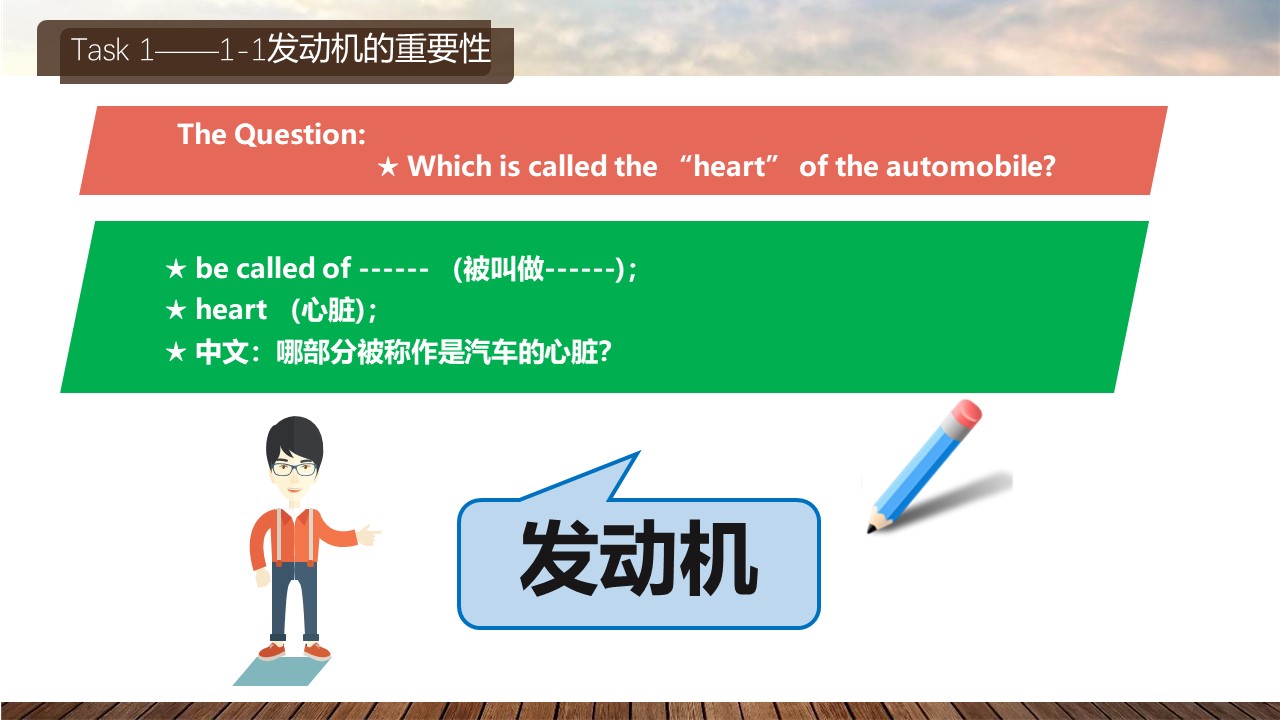 Task 1——1-1发动机的重要性

The Question:
★ Which is called the “heart” of the automobile?

★ be called of ------ (被叫做------)；
★ heart (心脏)；
★ 中文：哪部分被称作是汽车的心脏？

发动机